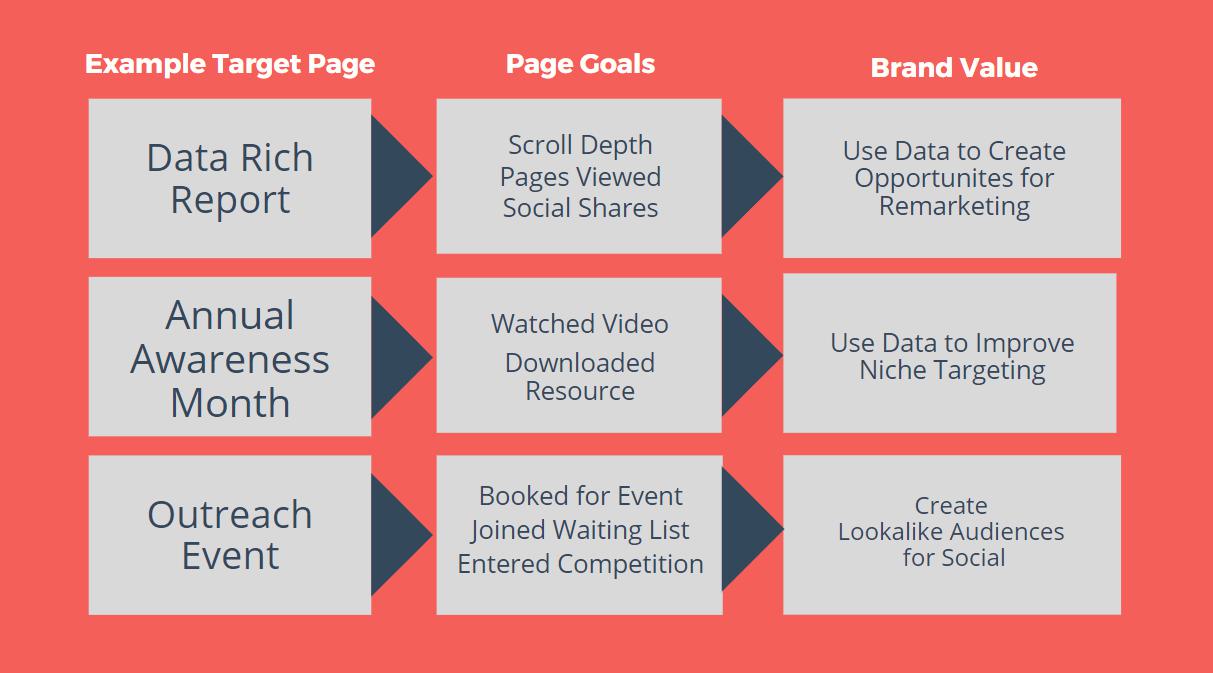 | Example Target Page | Page Goals | Brand Value |
|---|---|---|
| Data Rich Report | Scroll Depth Pages Viewed Social Shares | Use Data to Create Opportunites for Remarketing |
| Annual Awareness Month | Watched Video Downloaded Resource | Use Data to Improve Niche Targeting |
| Outreach Event | Booked for Event Joined Waiting List Entered Competition | Create Lookalike Audiences for Social |